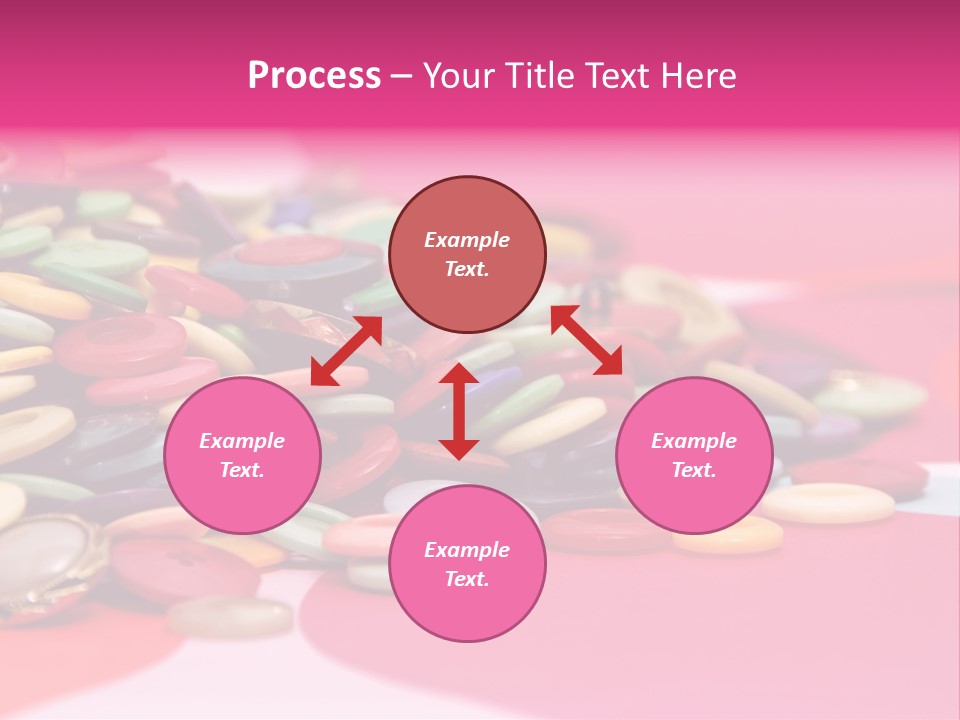 Process – Your Title Text Here

Example Text.

Example Text.

Example Text.

Example Text.